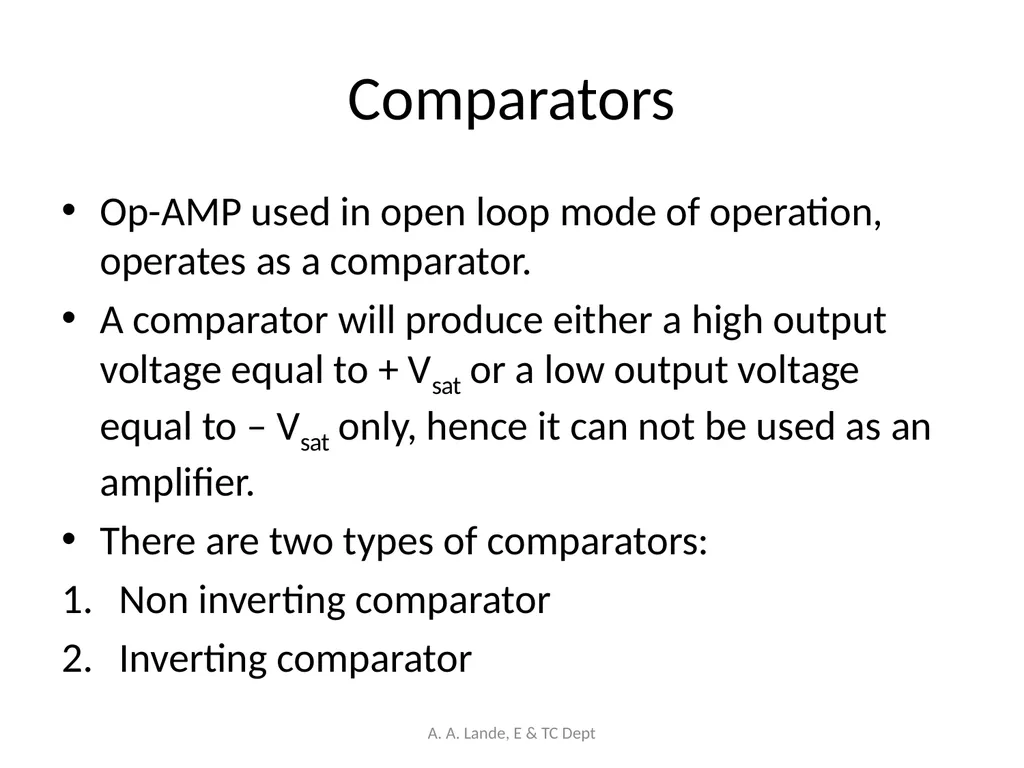 Comparators

• Op-AMP used in open loop mode of operation, operates as a comparator.
• A comparator will produce either a high output voltage equal to + $V_{sat}$ or a low output voltage equal to – $V_{sat}$ only, hence it can not be used as an amplifier.
• There are two types of comparators:
1. Non inverting comparator
2. Inverting comparator

A. A. Lande, E & TC Dept